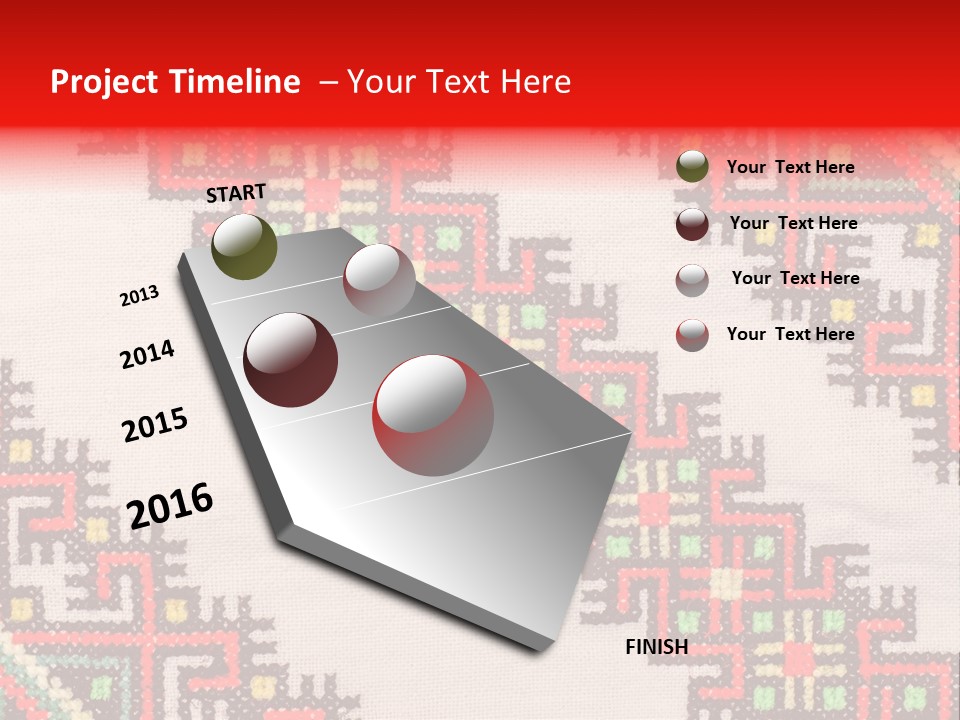 Project Timeline – Your Text Here

START

2013

2014

2015

2016

FINISH

Your Text Here

Your Text Here

Your Text Here

Your Text Here